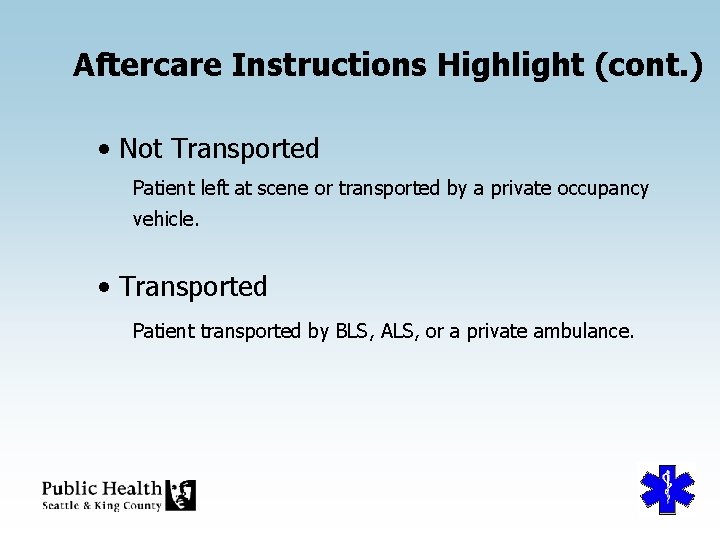 Aftercare Instructions Highlight (cont.)

• Not Transported

Patient left at scene or transported by a private occupancy vehicle.

• Transported

Patient transported by BLS, ALS, or a private ambulance.

Public Health
Seattle & King County